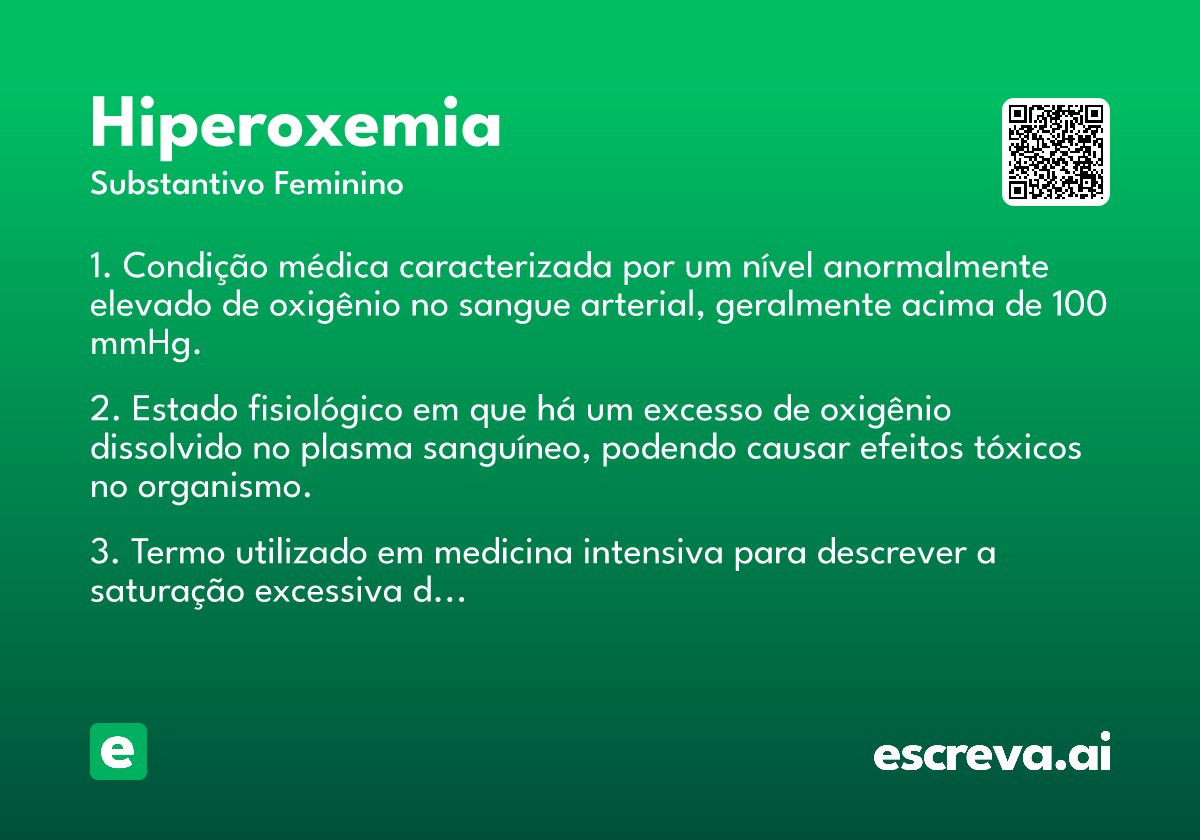 Hiperoxemia
Substantivo Feminino

1. Condição médica caracterizada por um nível anormalmente elevado de oxigênio no sangue arterial, geralmente acima de 100 mmHg.

2. Estado fisiológico em que há um excesso de oxigênio dissolvido no plasma sanguíneo, podendo causar efeitos tóxicos no organismo.

3. Termo utilizado em medicina intensiva para descrever a saturação excessiva d...

e

escreva.ai